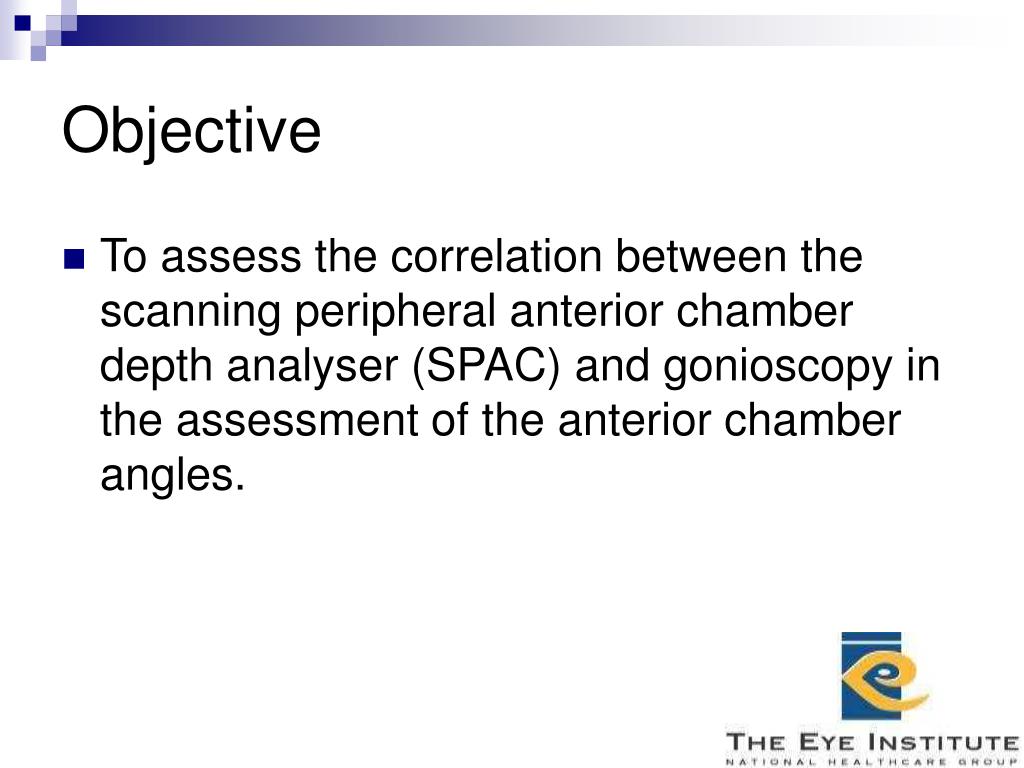 Objective

To assess the correlation between the scanning peripheral anterior chamber depth analyser (SPAC) and gonioscopy in the assessment of the anterior chamber angles.

THE EYE INSTITUTE
NATIONAL HEALTHCARE GROUP